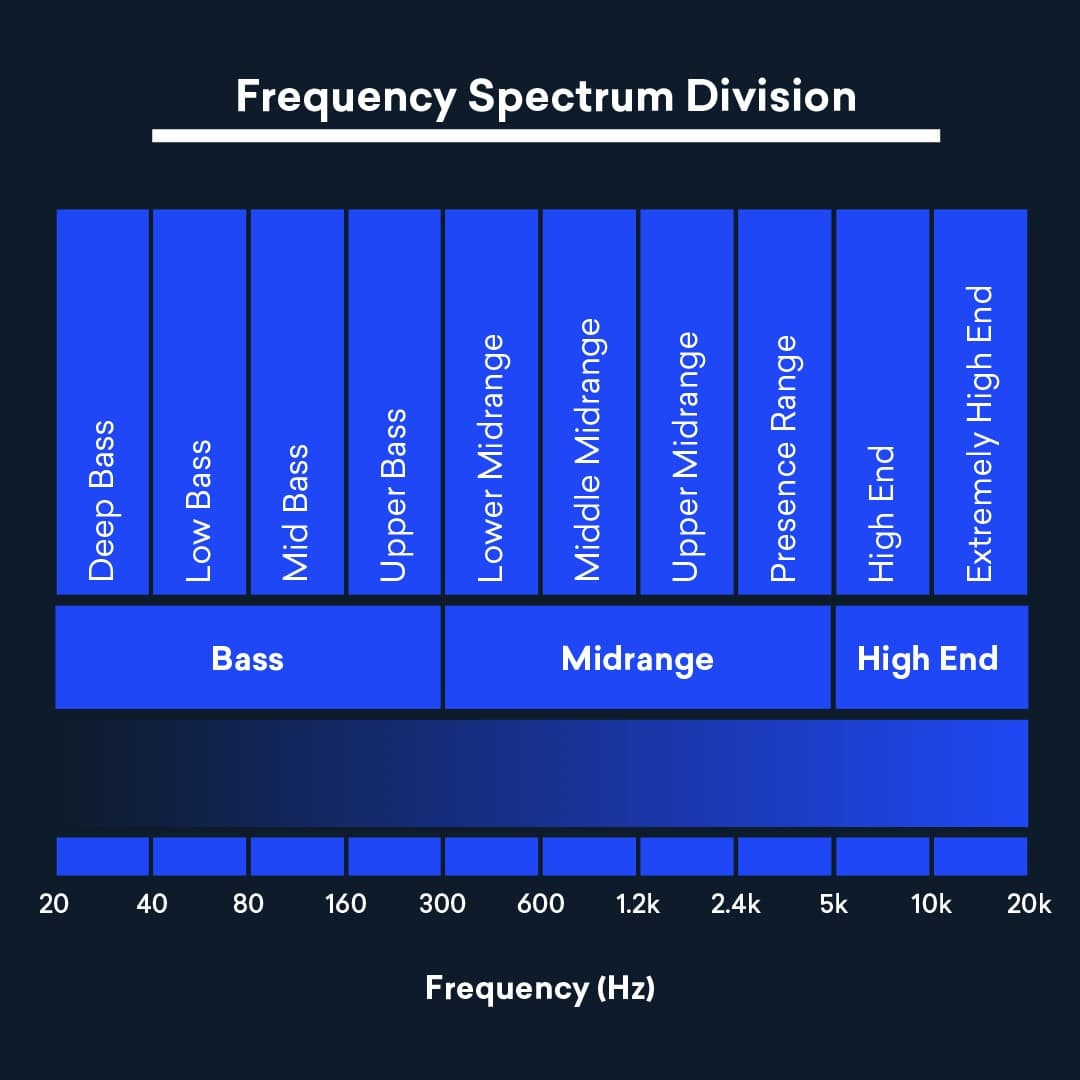 Frequency Spectrum Division

Deep Bass
Low Bass
Mid Bass
Upper Bass
Lower Midrange
Middle Midrange
Upper Midrange
Presence Range
High End
Extremely High End

Bass
Midrange
High End

20 40 80 160 300 600 1.2k 2.4k 5k 10k 20k

Frequency (Hz)